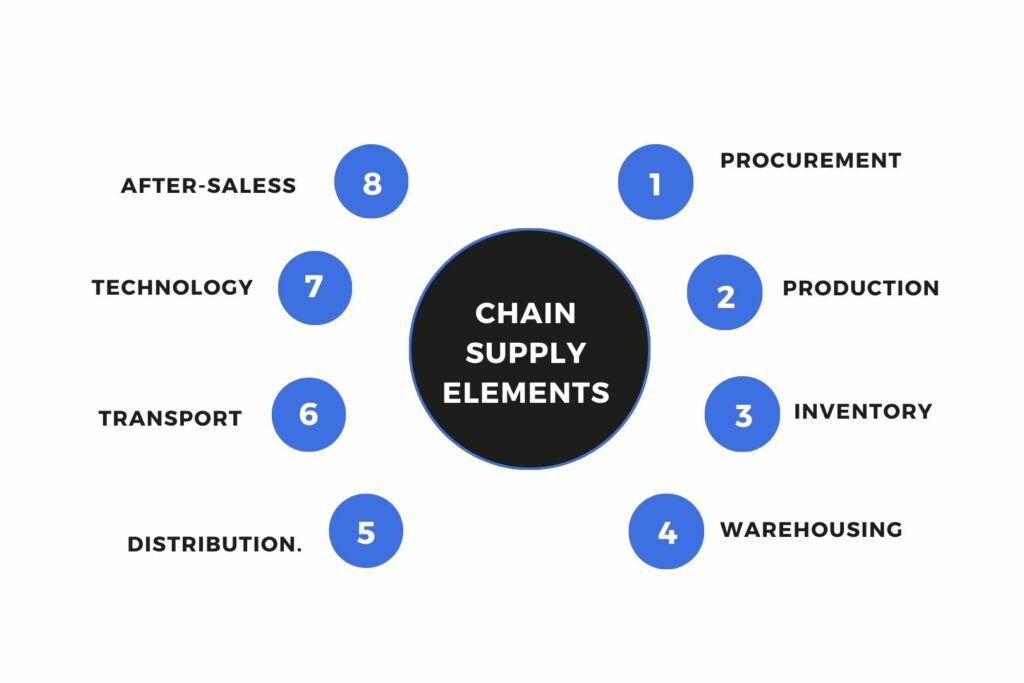 CHAIN SUPPLY ELEMENTS

1 PROCUREMENT

2 PRODUCTION

3 INVENTORY

4 WAREHOUSING

5 DISTRIBUTION.

6 TRANSPORT

7 TECHNOLOGY

8 AFTER-SALESS